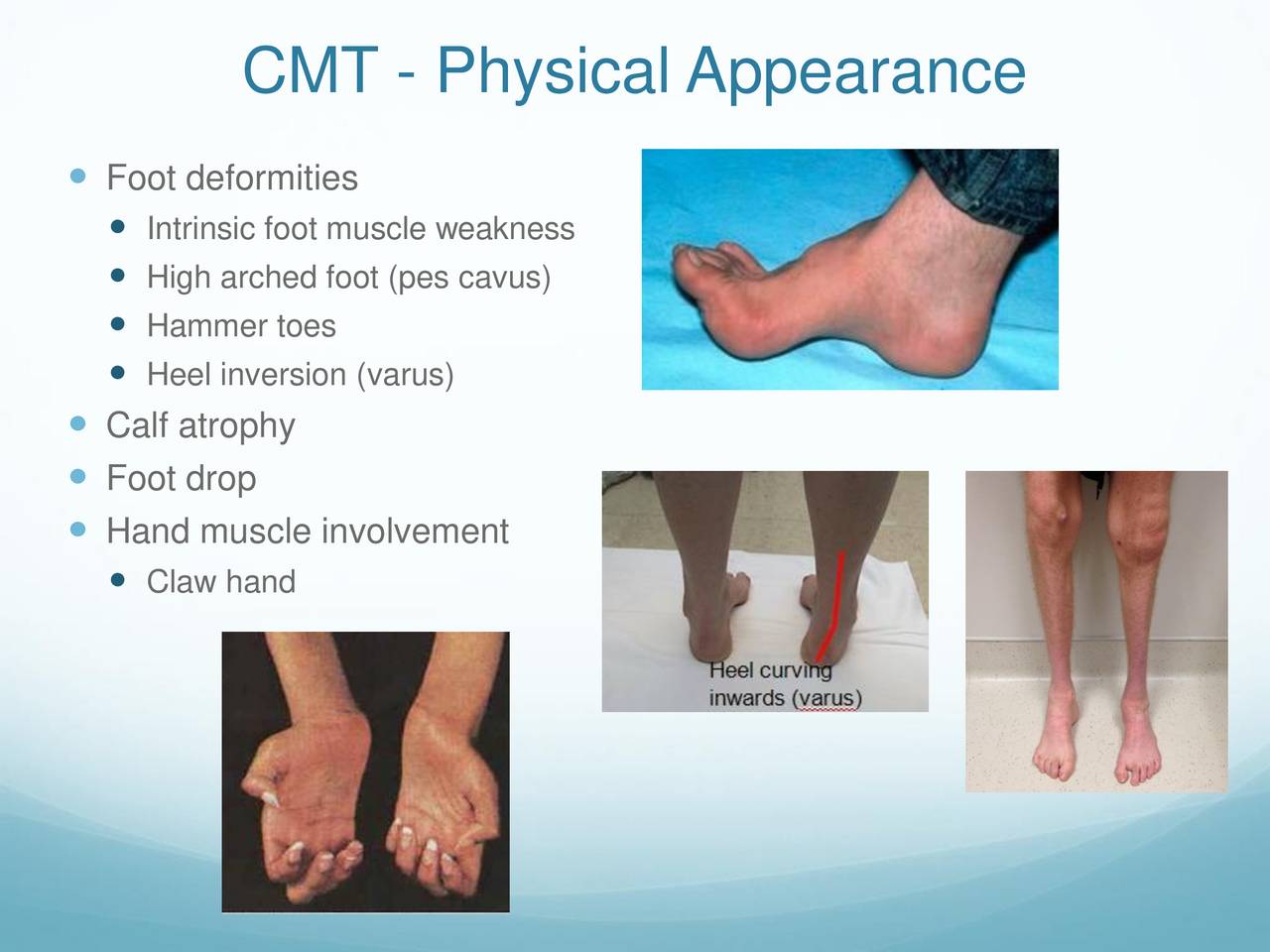 CMT - Physical Appearance

- Foot deformities
  - Intrinsic foot muscle weakness
  - High arched foot (pes cavus)
  - Hammer toes
  - Heel inversion (varus)
- Calf atrophy
- Foot drop
- Hand muscle involvement
  - Claw hand

Heel curving inwards (varus)